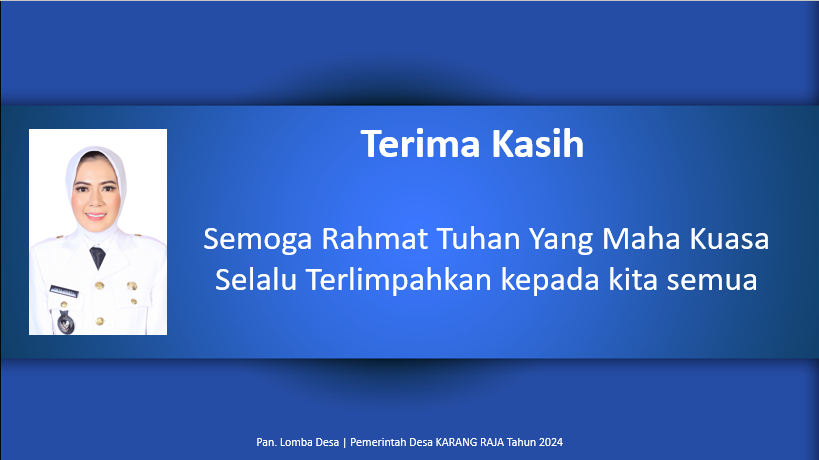 Terima Kasih

Semoga Rahmat Tuhan Yang Maha Kuasa Selalu Terlimpahkan kepada kita semua

Pan. Lomba Desa | Pemerintah Desa KARANG RAJA Tahun 2024